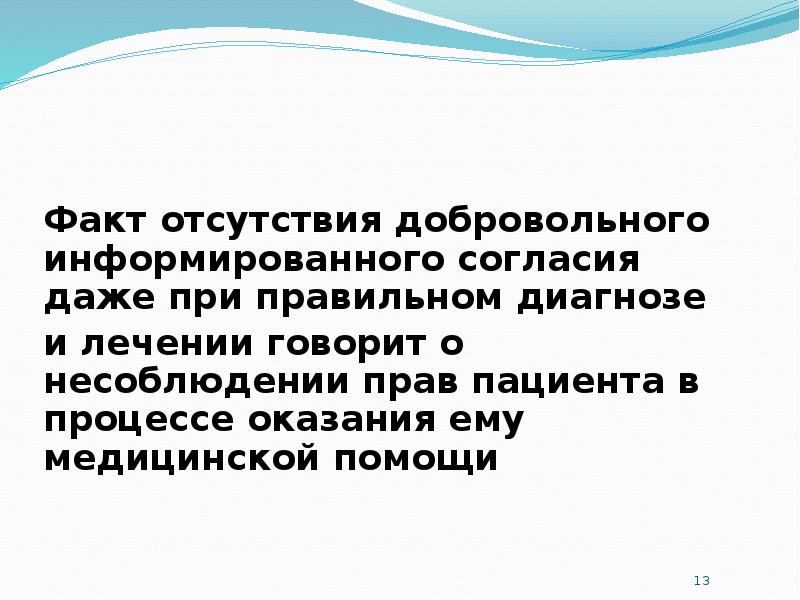 Факт отсутствия добровольного информированного согласия даже при правильном диагнозе

и лечении говорит о несоблюдении прав пациента в процессе оказания ему медицинской помощи

13